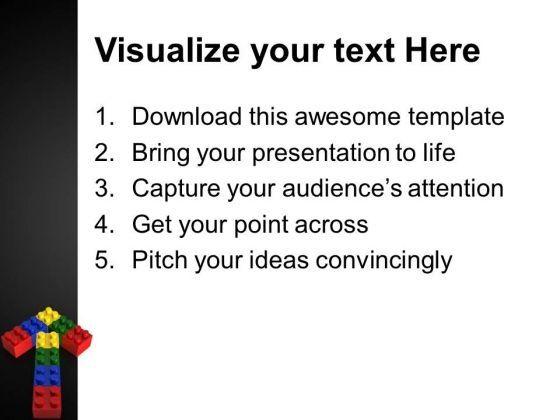 Visualize your text Here

1. Download this awesome template
2. Bring your presentation to life
3. Capture your audience's attention
4. Get your point across
5. Pitch your ideas convincingly